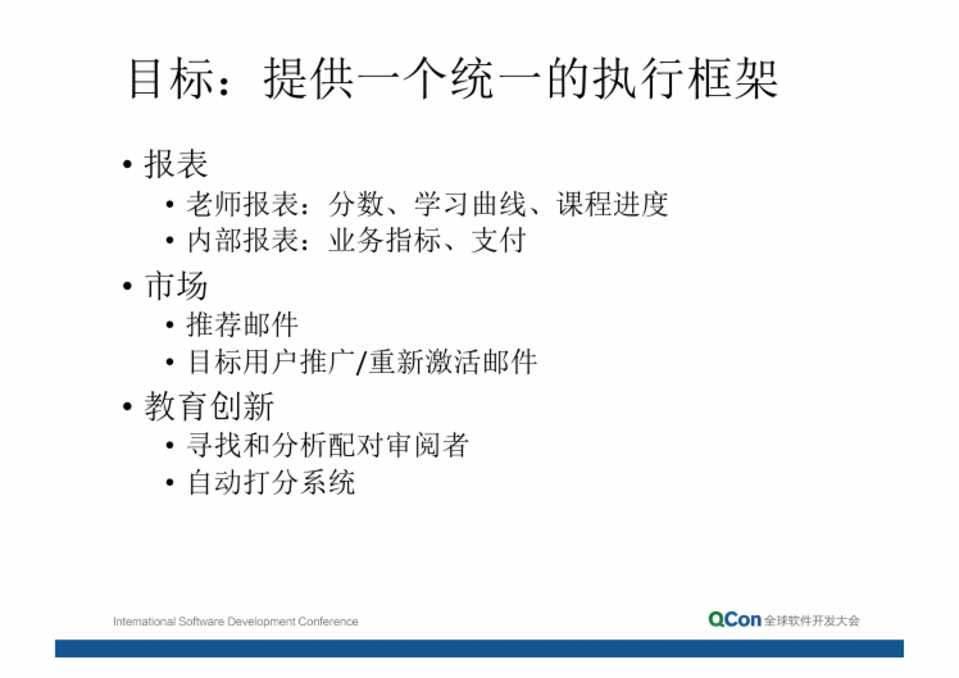 目标：提供一个统一的执行框架

• 报表
  • 老师报表：分数、学习曲线、课程进度
  • 内部报表：业务指标、支付
• 市场
  • 推荐邮件
  • 目标用户推广/重新激活邮件
• 教育创新
  • 寻找和分析配对审阅者
  • 自动打分系统

International Software Development Conference

QCon 全球软件开发大会